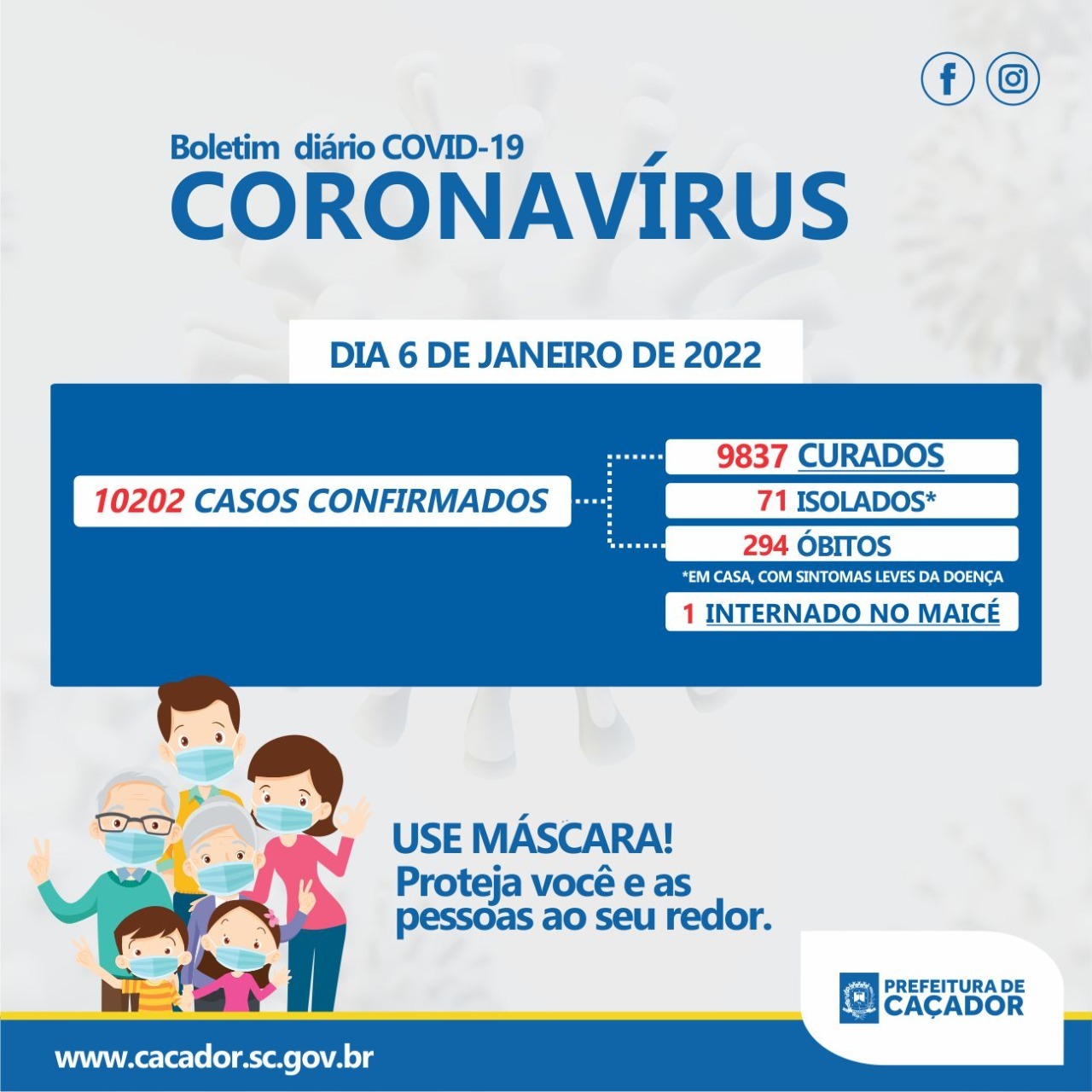 Boletim diário COVID-19
CORONAVÍRUS

DIA 6 DE JANEIRO DE 2022

10202 CASOS CONFIRMADOS

9837 CURADOS
71 ISOLADOS*
294 ÓBITOS
*EM CASA, COM SINTOMAS LEVES DA DOENÇA
1 INTERNADO NO MAICÉ

USE MÁSCARA!
Proteja você e as pessoas ao seu redor.

PREFEITURA DE CAÇADOR

www.cacador.sc.gov.br